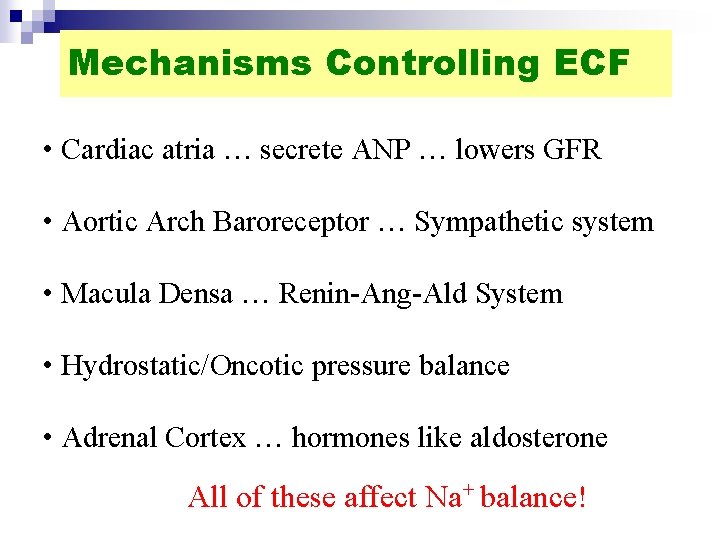 Mechanisms Controlling ECF

• Cardiac atria … secrete ANP … lowers GFR

• Aortic Arch Baroreceptor … Sympathetic system

• Macula Densa … Renin-Ang-Ald System

• Hydrostatic/Oncotic pressure balance

• Adrenal Cortex … hormones like aldosterone

All of these affect $Na^+$ balance!